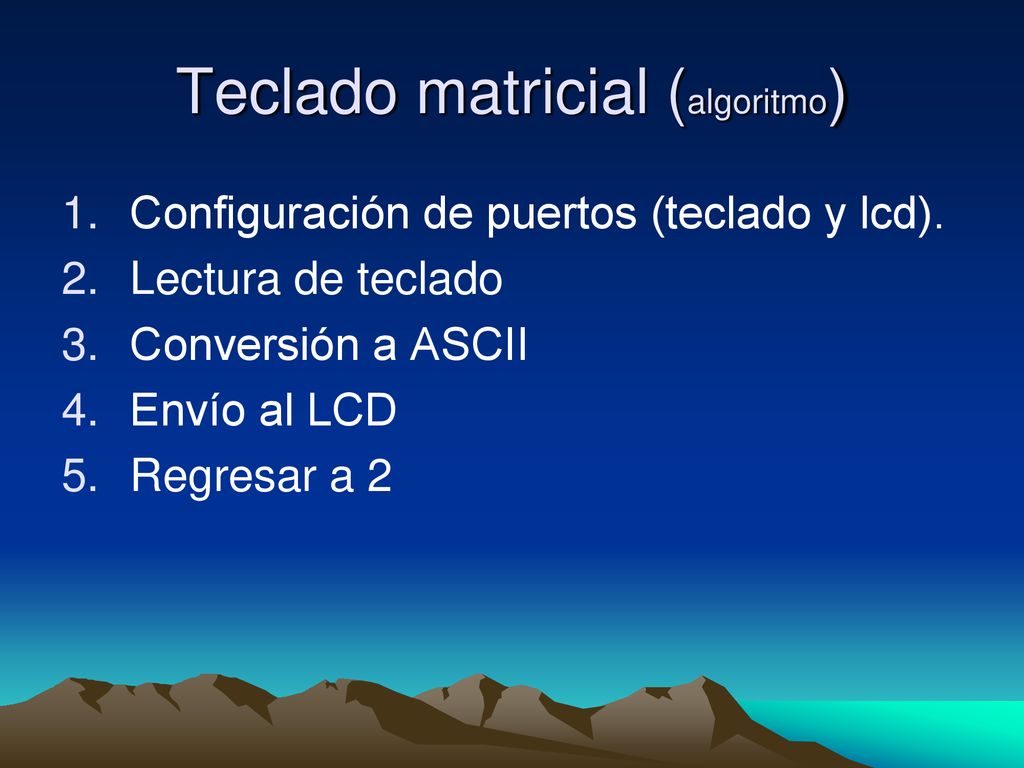 Teclado matricial (algoritmo)

1. Configuración de puertos (teclado y lcd).
2. Lectura de teclado
3. Conversión a ASCII
4. Envío al LCD
5. Regresar a 2